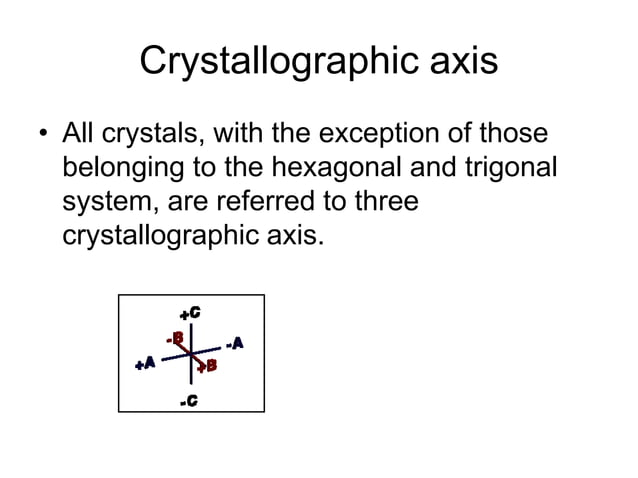 Crystallographic axis

• All crystals, with the exception of those belonging to the hexagonal and trigonal system, are referred to three crystallographic axis.

+C
-B
-A
+A
+B
-C